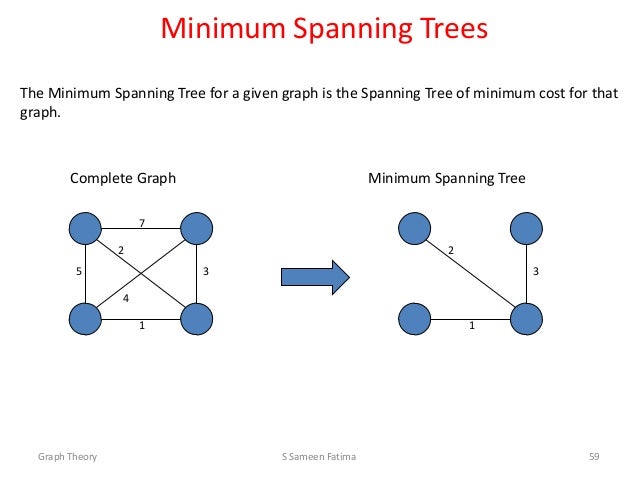 Minimum Spanning Trees

The Minimum Spanning Tree for a given graph is the Spanning Tree of minimum cost for that graph.

Complete Graph

7
2
5
3
4
1

Minimum Spanning Tree

2
3
1

Graph Theory

S Sameen Fatima

59